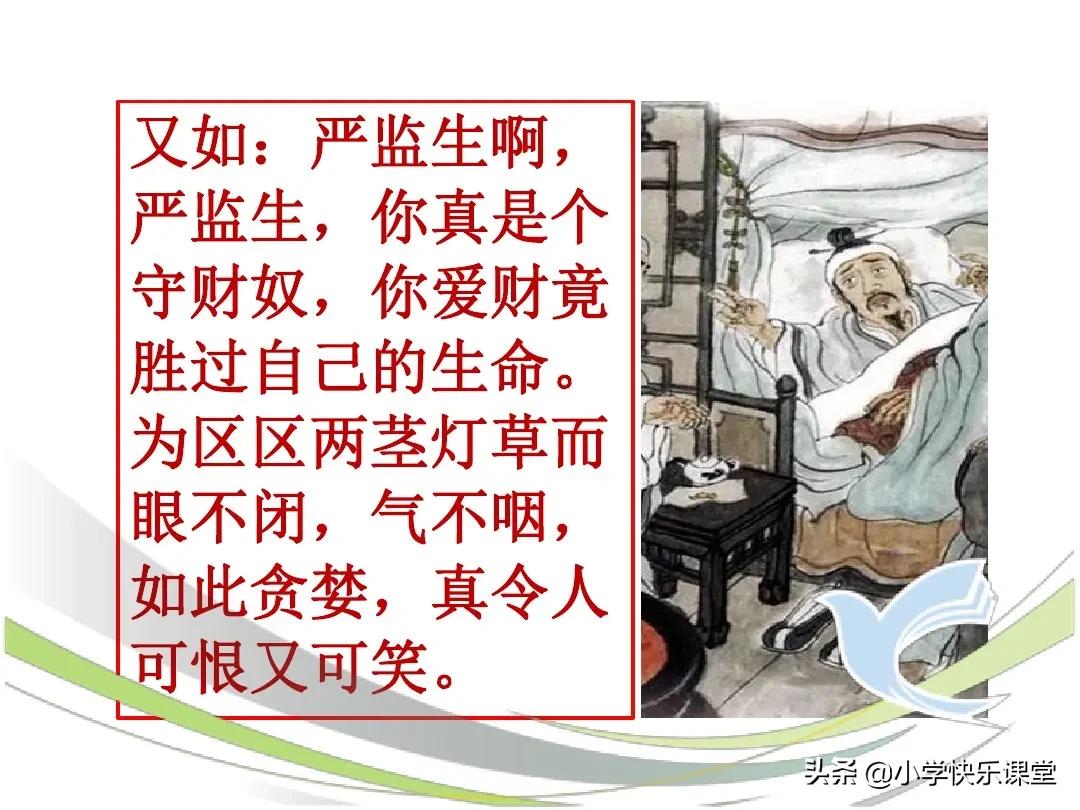 又如：严监生啊，严监生，你真是个守财奴，你爱财竟胜过自己的生命。为区区两茎灯草而眼不闭，气不咽，如此贪婪，真令人可恨又可笑。

头条 @小学快乐课堂